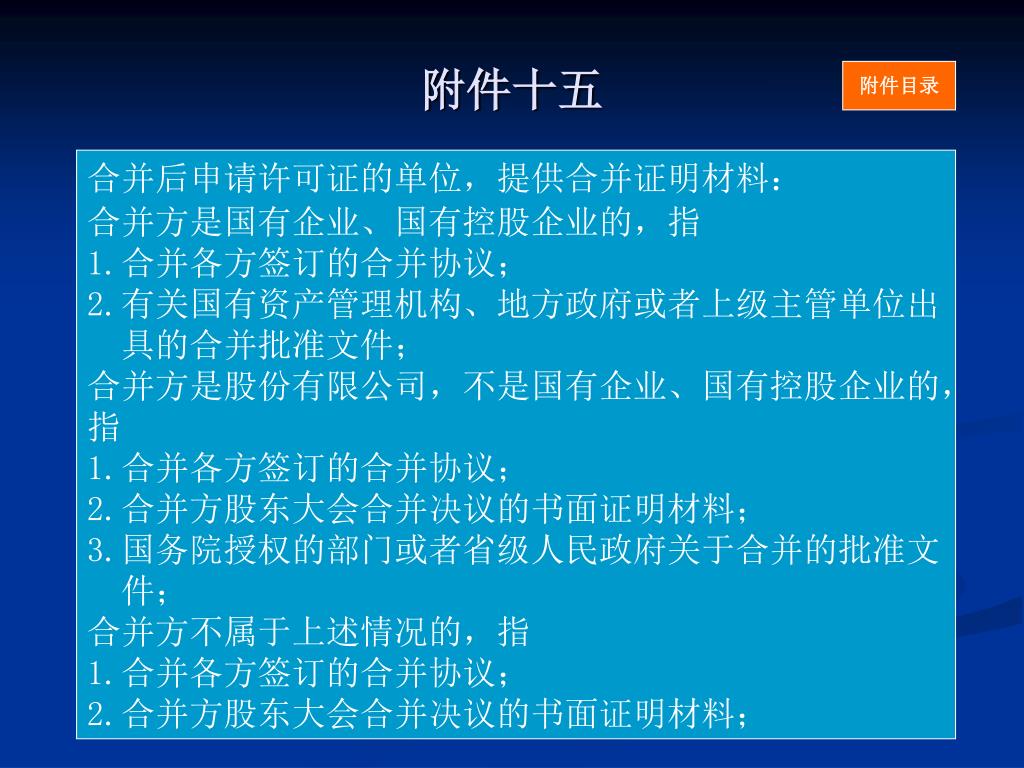 附件十五

附件目录

合并后申请许可证的单位，提供合并证明材料：
合并方是国有企业、国有控股企业的，指
1.合并各方签订的合并协议；
2.有关国有资产管理机构、地方政府或者上级主管单位出具的合并批准文件；
合并方是股份有限公司，不是国有企业、国有控股企业的，指
1.合并各方签订的合并协议；
2.合并方股东大会合并决议的书面证明材料；
3.国务院授权的部门或者省级人民政府关于合并的批准文件；
合并方不属于上述情况的，指
1.合并各方签订的合并协议；
2.合并方股东大会合并决议的书面证明材料；